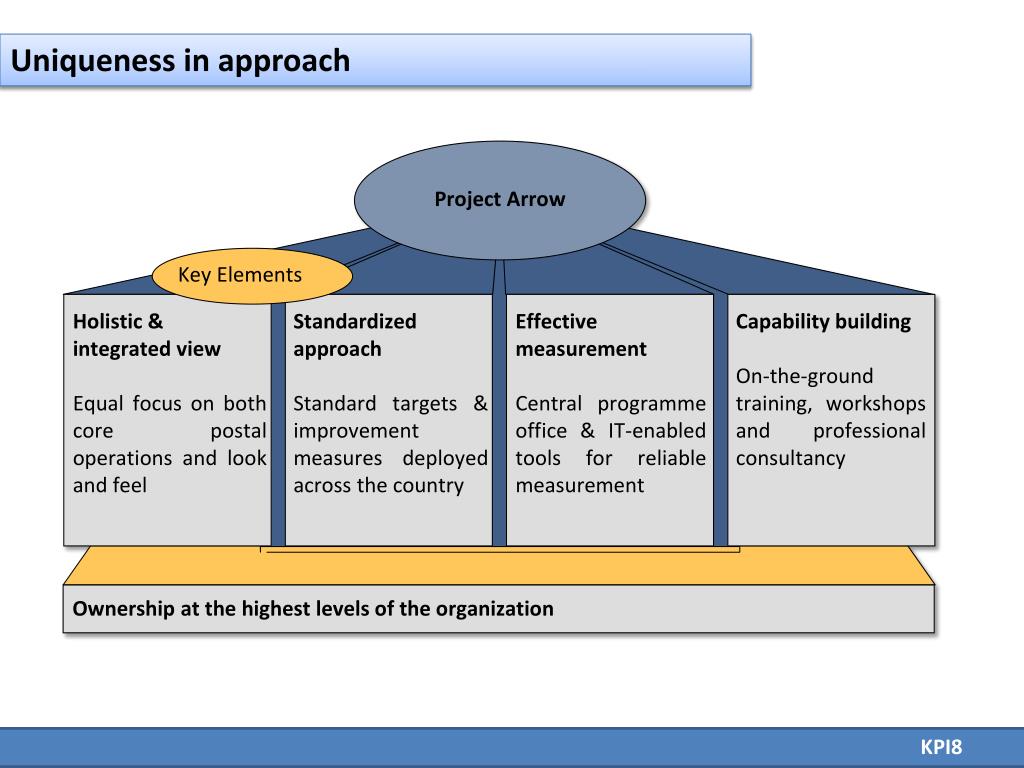 Uniqueness in approach

Project Arrow

Key Elements

Holistic & integrated view

Equal focus on both core postal operations and look and feel

Standardized approach

Standard targets & improvement measures deployed across the country

Effective measurement

Central programme office & IT-enabled tools for reliable measurement

Capability building

On-the-ground training, workshops and professional consultancy

Ownership at the highest levels of the organization

KPI8